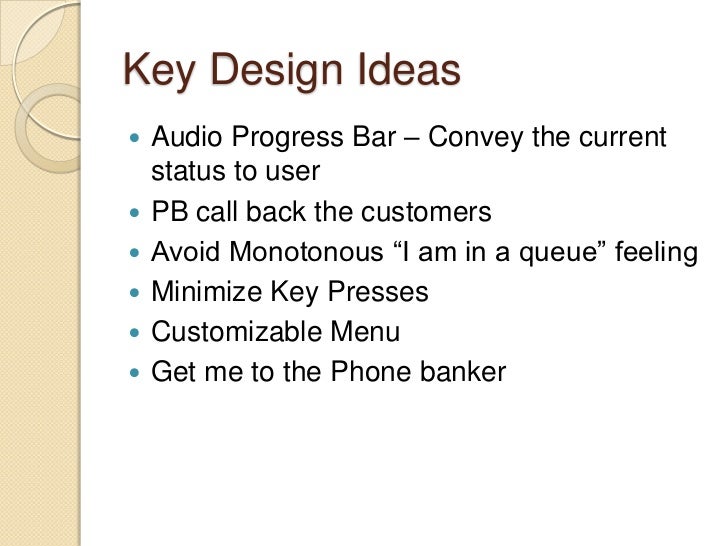 Key Design Ideas

- Audio Progress Bar – Convey the current status to user
- PB call back the customers
- Avoid Monotonous “I am in a queue” feeling
- Minimize Key Presses
- Customizable Menu
- Get me to the Phone banker